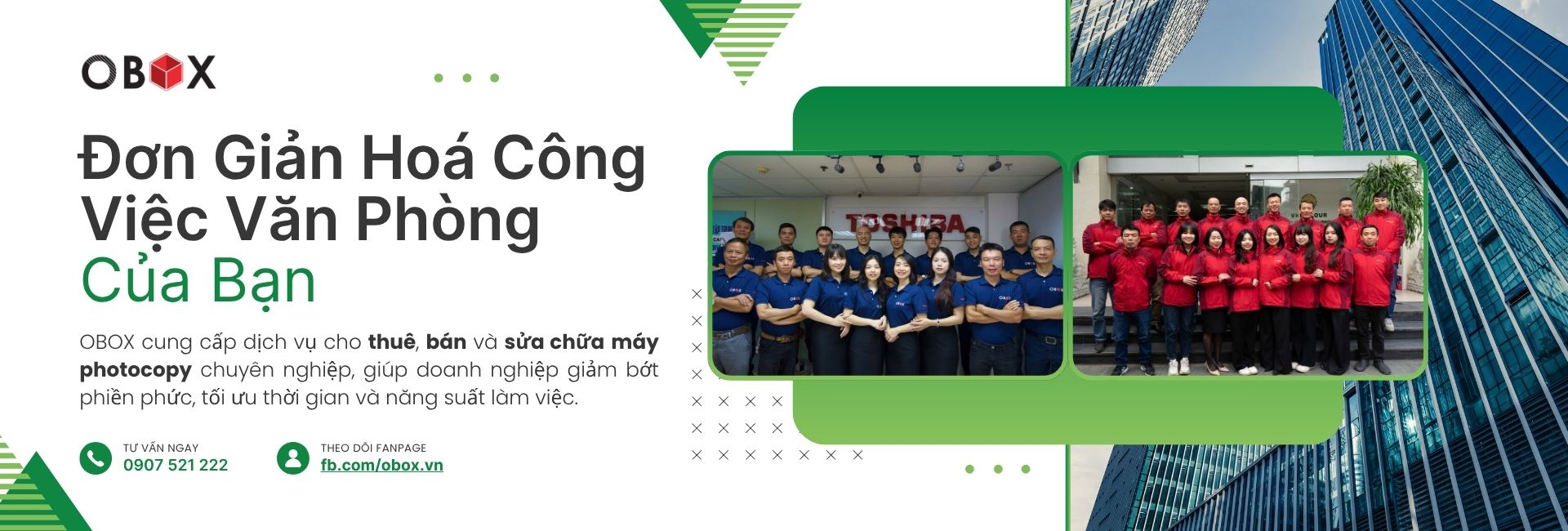 OBOX

Đơn Giản Hoá Công Việc Văn Phòng Của Bạn

OBOX cung cấp dịch vụ cho thuê, bán và sửa chữa máy photocopy chuyên nghiệp, giúp doanh nghiệp giảm bớt phiền phức, tối ưu thời gian và năng suất làm việc.

TƯ VẤN NGAY
0907 521 222

THEO DÕI FANPAGE
fb.com/obox.vn

TOSHIBA